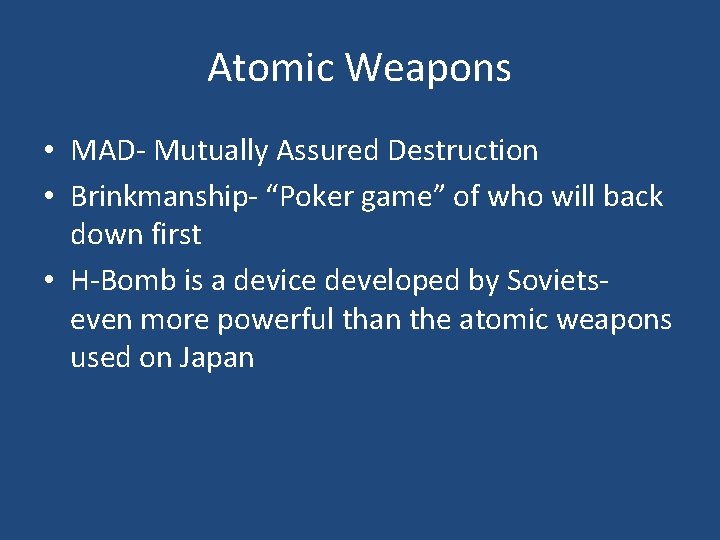 Atomic Weapons

• MAD- Mutually Assured Destruction
• Brinkmanship- “Poker game” of who will back down first
• H-Bomb is a device developed by Soviets- even more powerful than the atomic weapons used on Japan